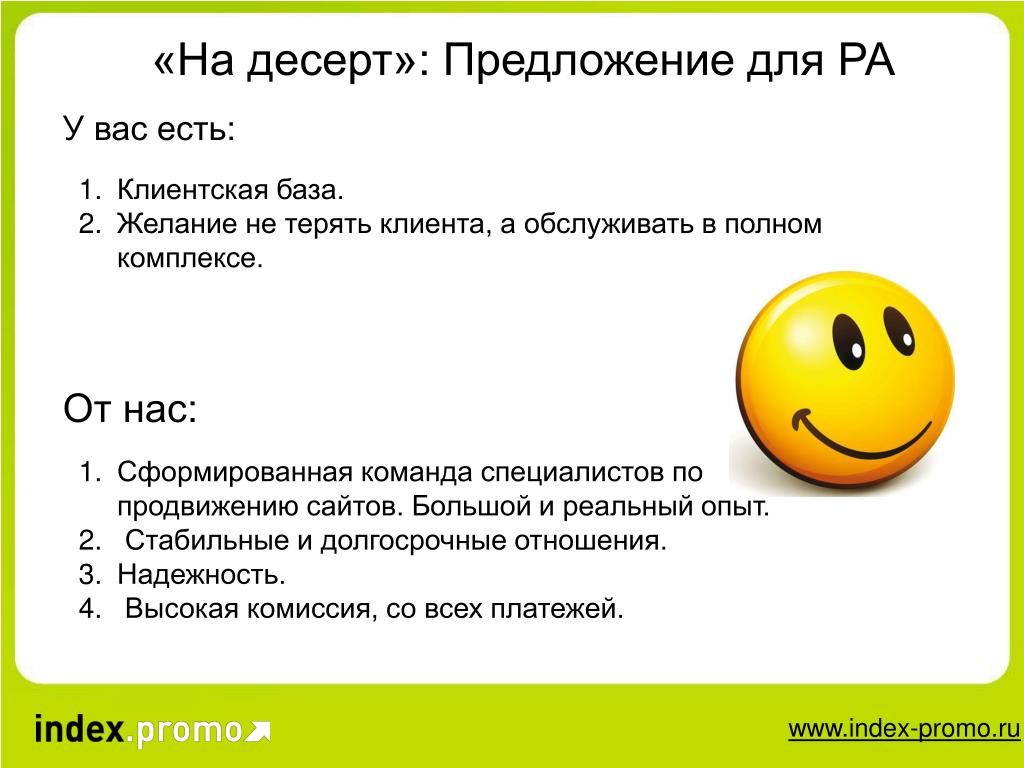 «На десерт»: Предложение для РА

У вас есть:

1. Клиентская база.
2. Желание не терять клиента, а обслуживать в полном комплексе.

От нас:

1. Сформированная команда специалистов по продвижению сайтов. Большой и реальный опыт.
2. Стабильные и долгосрочные отношения.
3. Надежность.
4. Высокая комиссия, со всех платежей.

index.promo

www.index-promo.ru